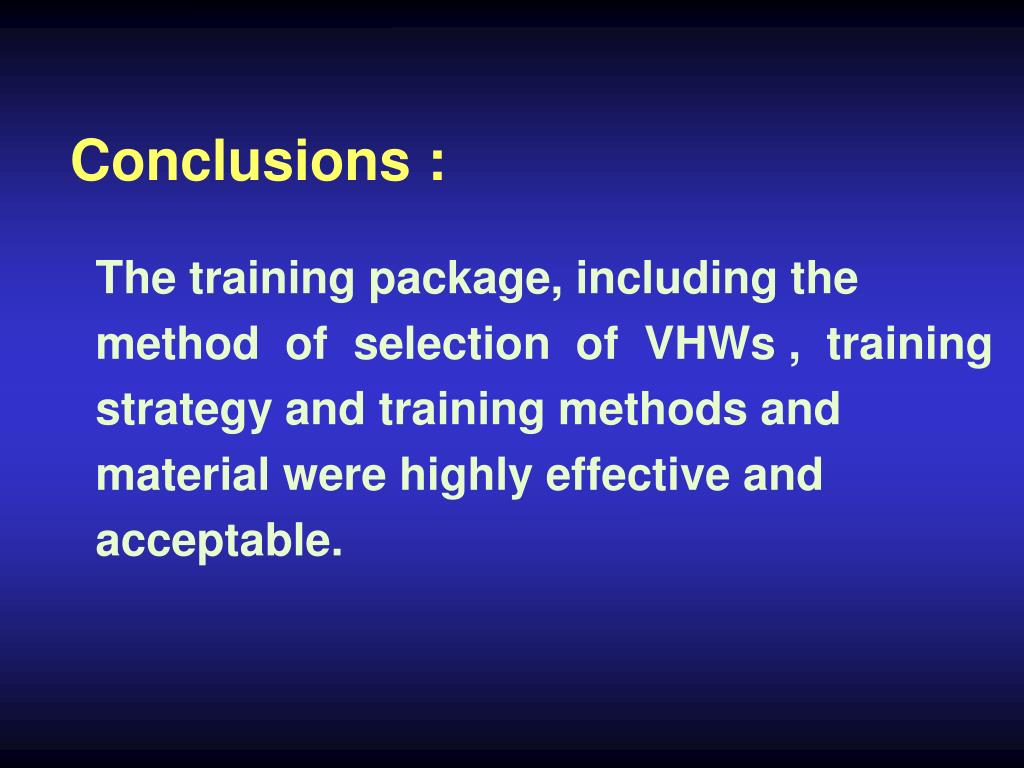 Conclusions :

The training package, including the method of selection of VHWs , training strategy and training methods and material were highly effective and acceptable.